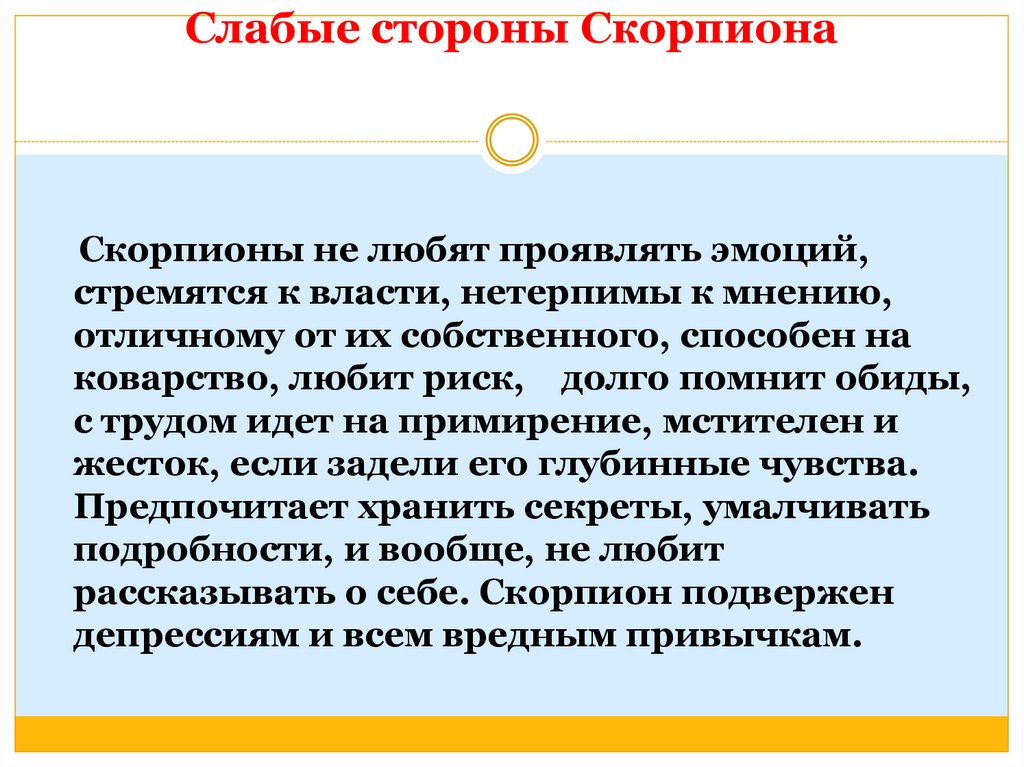 Слабые стороны Скорпиона

Скорпионы не любят проявлять эмоций, стремятся к власти, нетерпимы к мнению, отличному от их собственного, способен на коварство, любит риск, долго помнит обиды, с трудом идет на примирение, мстителен и жесток, если задели его глубинные чувства. Предпочитает хранить секреты, умалчивать подробности, и вообще, не любит рассказывать о себе. Скорпион подвержен депрессиям и всем вредным привычкам.